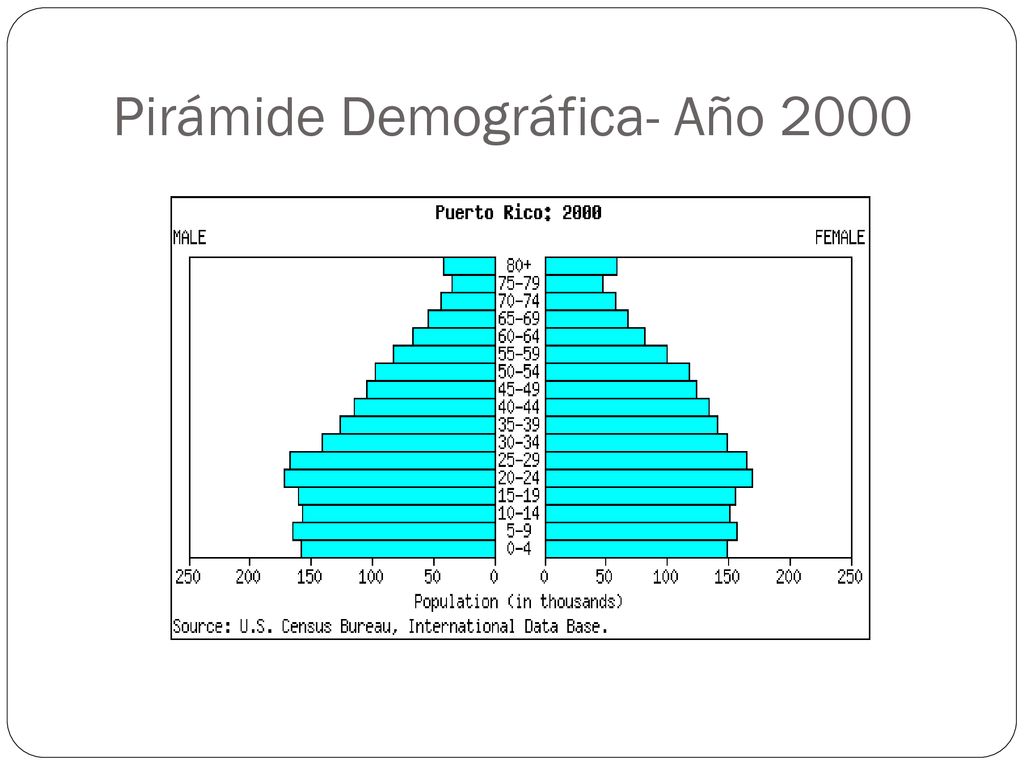 Pirámide Demográfica- Año 2000

Puerto Rico: 2000

MALE

FEMALE

80+
75-79
70-74
65-69
60-64
55-59
50-54
45-49
40-44
35-39
30-34
25-29
20-24
15-19
10-14
5-9
0-4

250 200 150 100 50 0 0 50 100 150 200 250

Population (in thousands)

Source: U.S. Census Bureau, International Data Base.